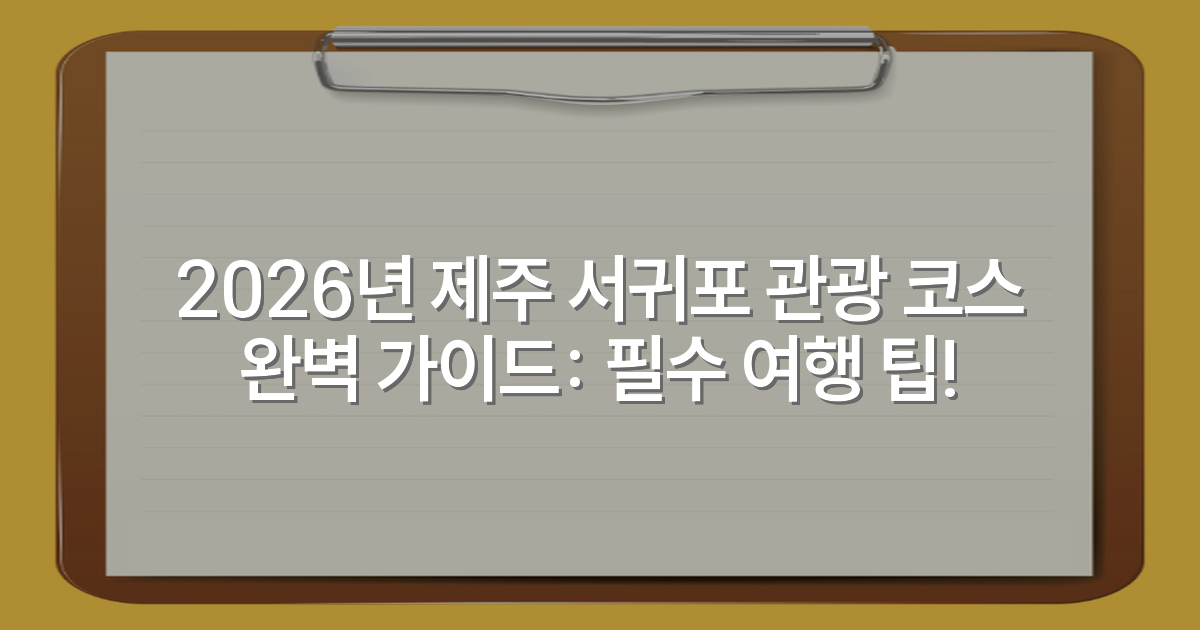 2026년 제주 서귀포 관광 코스 완벽 가이드: 필수 여행 팁!